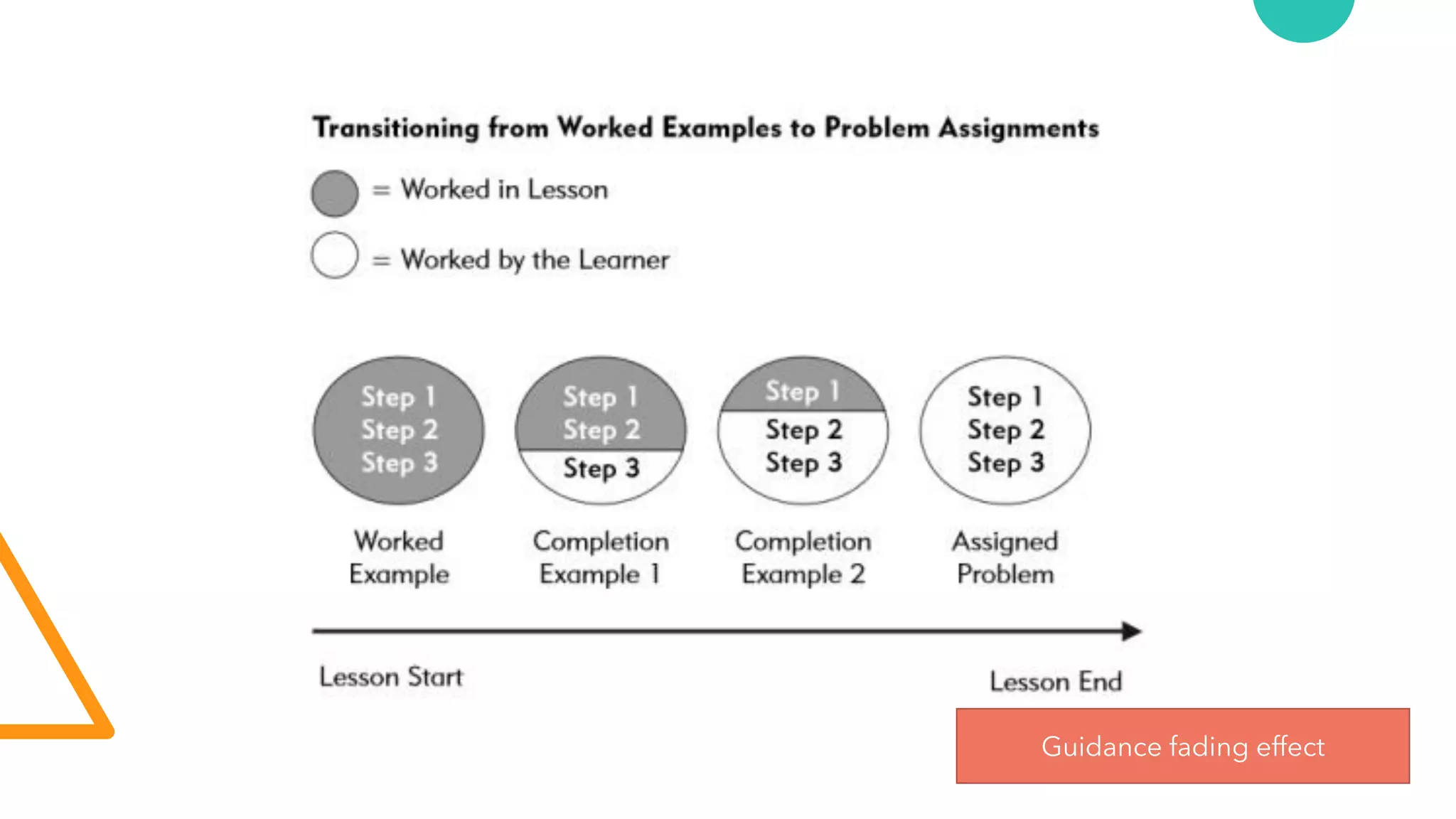 Transitioning from Worked Examples to Problem Assignments

= Worked in Lesson

= Worked by the Learner

Step 1
Step 2
Step 3

Worked Example

Step 1
Step 2
Step 3

Completion Example 1

Step 1
Step 2
Step 3

Completion Example 2

Step 1
Step 2
Step 3

Assigned Problem

Lesson Start

Lesson End

Guidance fading effect